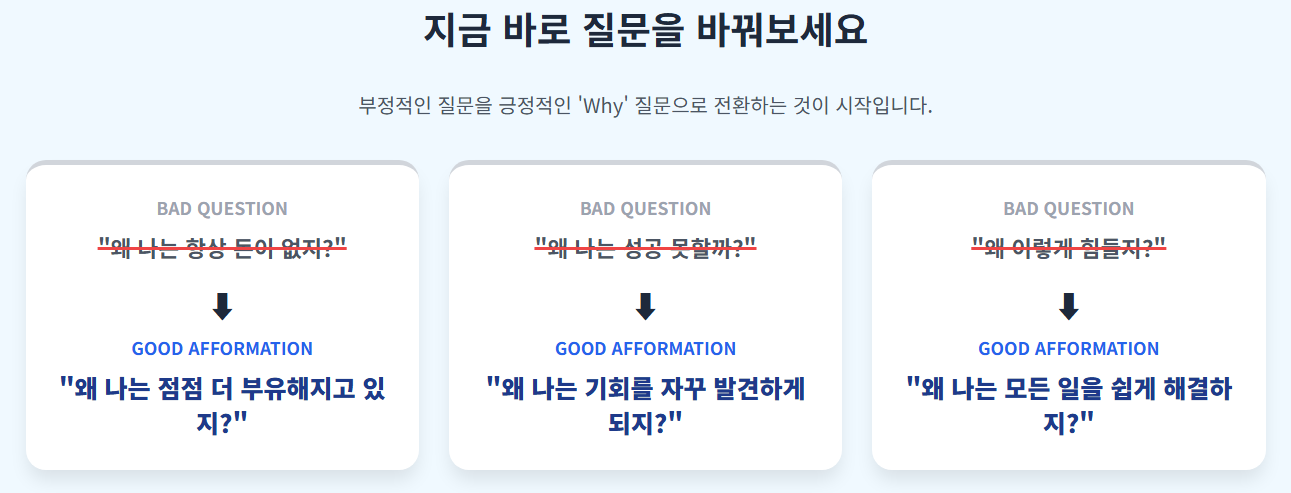 지금 바로 질문을 바꿔보세요

부정적인 질문을 긍정적인 'Why' 질문으로 전환하는 것이 시작입니다.

BAD QUESTION

"왜 나는 항상 돈이 없지?"

⬇

GOOD AFFORMATION

"왜 나는 점점 더 부유해지고 있지?"

BAD QUESTION

"왜 나는 성공 못할까?"

⬇

GOOD AFFORMATION

"왜 나는 기회를 자꾸 발견하게 되지?"

BAD QUESTION

"왜 이렇게 힘들지?"

⬇

GOOD AFFORMATION

"왜 나는 모든 일을 쉽게 해결하지?"